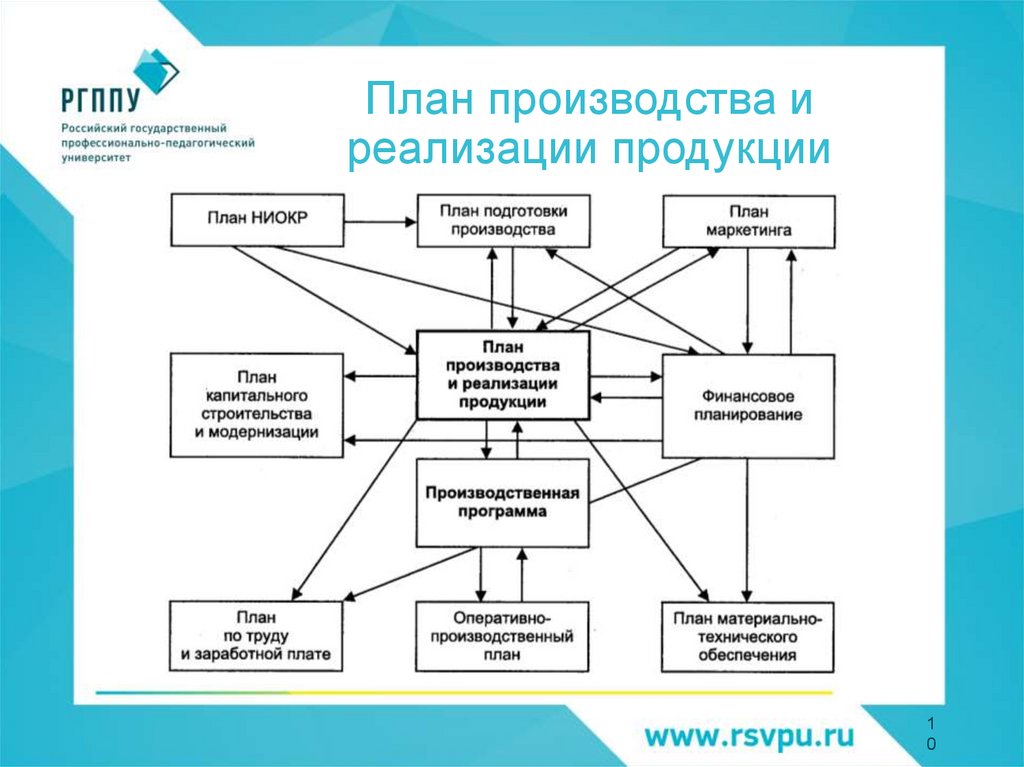 РГППУ
Российский государственный профессионально-педагогический университет

План производства и реализации продукции

План НИОКР

План подготовки производства

План маркетинга

План капитального строительства и модернизации

План производства и реализации продукции

Финансовое планирование

Производственная программа

План по труду и заработной плате

Оперативно-производственный план

План материально-технического обеспечения

www.rsvpu.ru

10